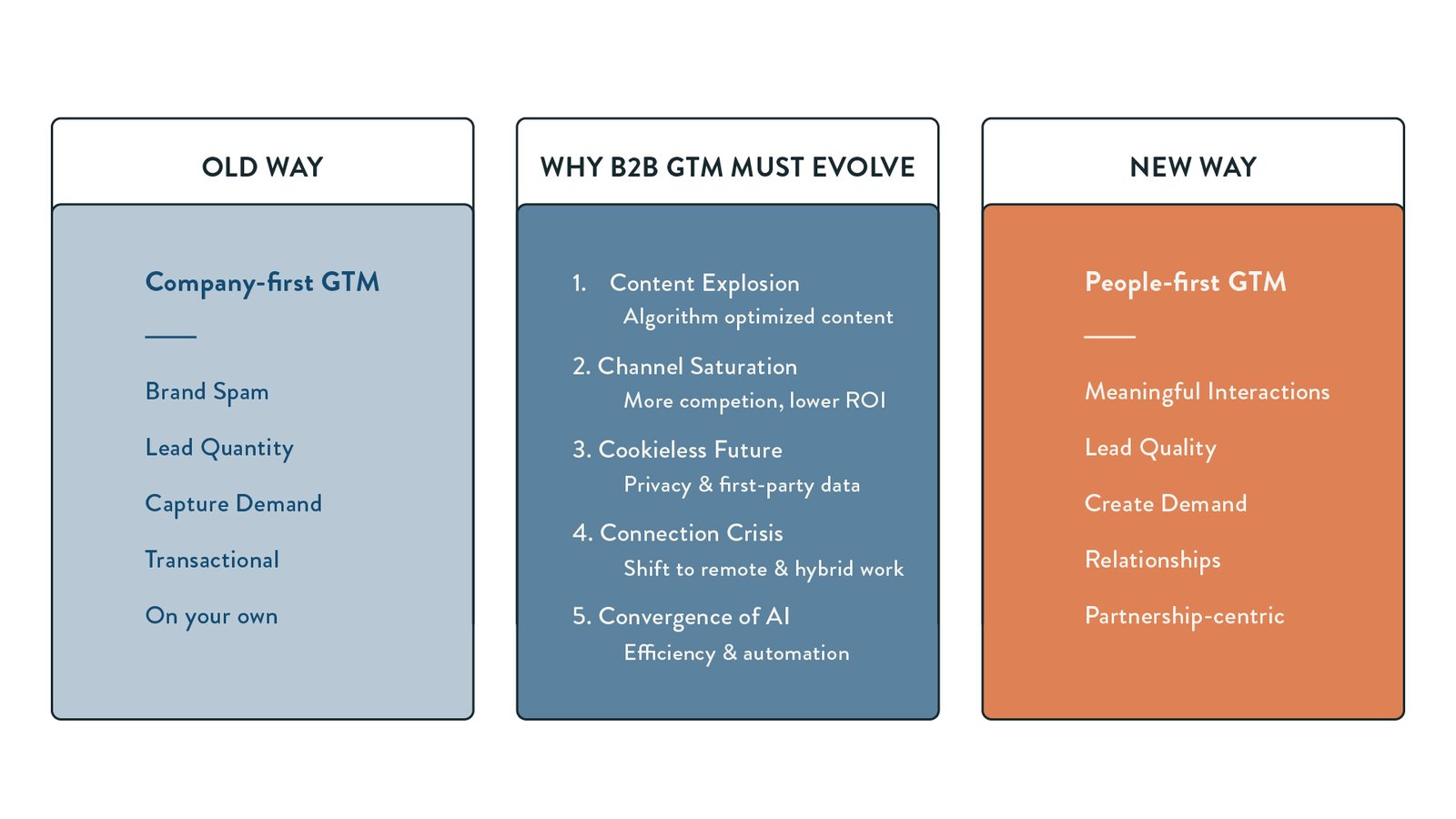 OLD WAY

Company-first GTM

Brand Spam

Lead Quantity

Capture Demand

Transactional

On your own

WHY B2B GTM MUST EVOLVE

1. Content Explosion
Algorithm optimized content

2. Channel Saturation
More competion, lower ROI

3. Cookieless Future
Privacy & first-party data

4. Connection Crisis
Shift to remote & hybrid work

5. Convergence of AI
Efficiency & automation

NEW WAY

People-first GTM

Meaningful Interactions

Lead Quality

Create Demand

Relationships

Partnership-centric